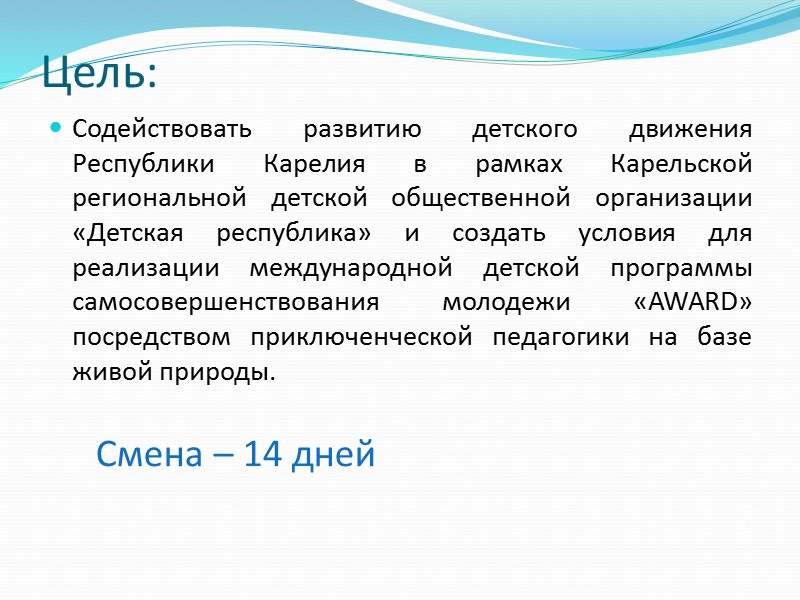 Цель:

Содействовать развитию детского движения Республики Карелия в рамках Карельской региональной детской общественной организации «Детская республика» и создать условия для реализации международной детской программы самосовершенствования молодежи «AWARD» посредством приключенческой педагогики на базе живой природы.

Смена – 14 дней